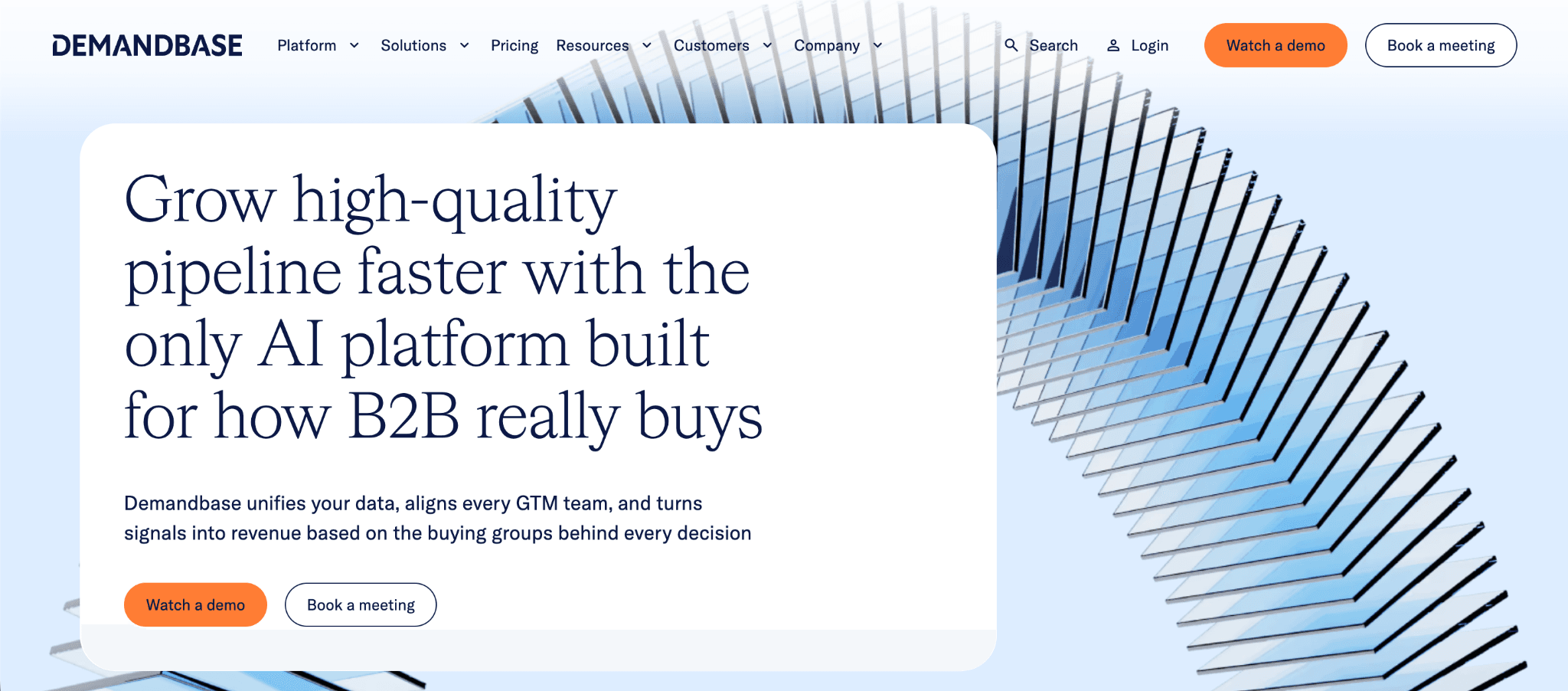 DEMANDBASE Platform Solutions Pricing Resources Customers Company Search Login Watch a demo Book a meeting

Grow high-quality pipeline faster with the only AI platform built for how B2B really buys

Demandbase unifies your data, aligns every GTM team, and turns signals into revenue based on the buying groups behind every decision

Watch a demo Book a meeting